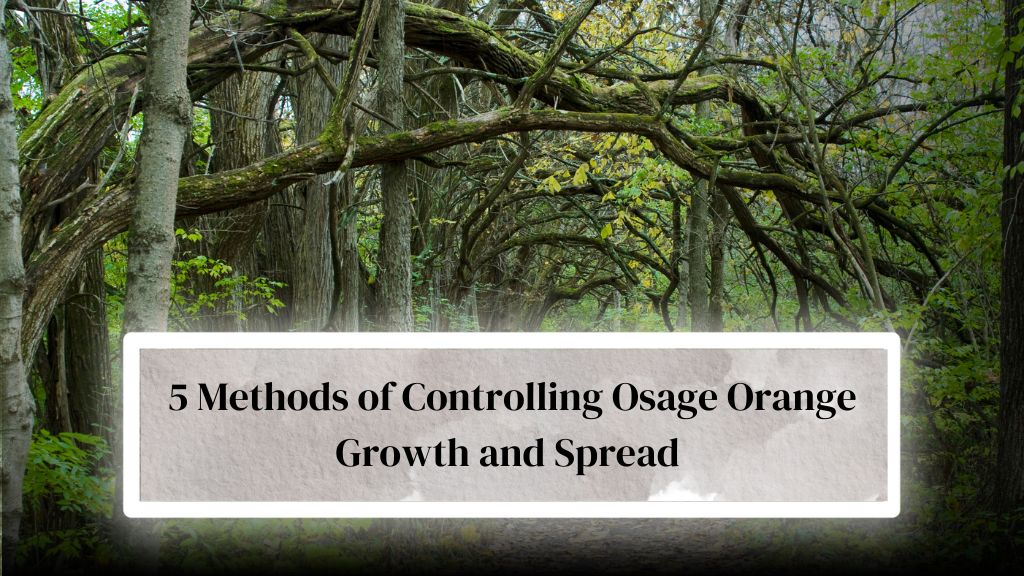 5 Methods of Controlling Osage Orange Growth and Spread